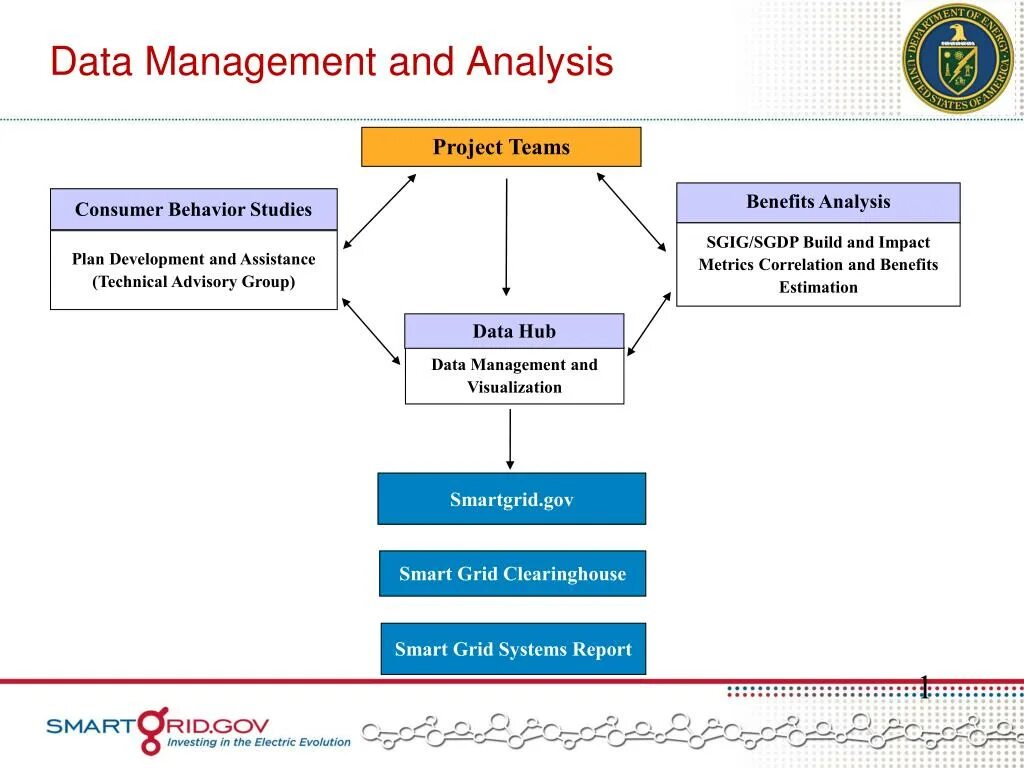 Data Management and Analysis

DEPARTMENT OF ENERGY UNITED STATES OF AMERICA

Project Teams

Consumer Behavior Studies

Plan Development and Assistance (Technical Advisory Group)

Benefits Analysis

SGIG/SGDP Build and Impact Metrics Correlation and Benefits Estimation

Data Hub

Data Management and Visualization

Smartgrid.gov

Smart Grid Clearinghouse

Smart Grid Systems Report

1

SMARTGRID.GOV
Investing in the Electric Evolution